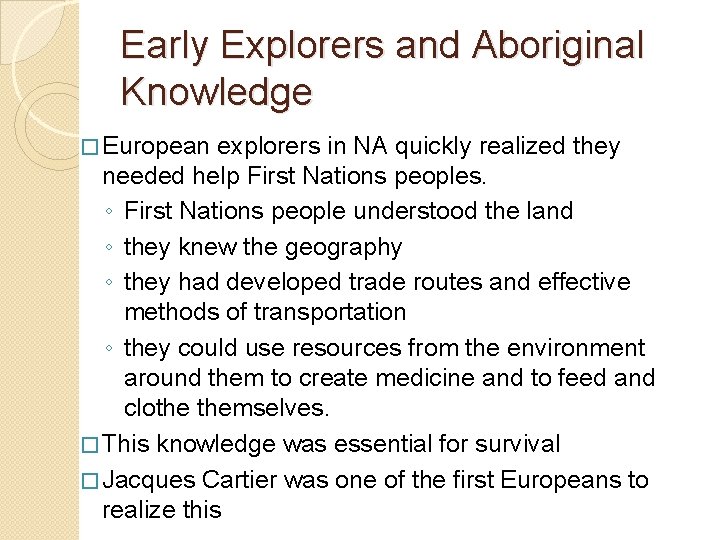 Early Explorers and Aboriginal Knowledge

□ European explorers in NA quickly realized they needed help First Nations peoples.

◦ First Nations people understood the land
◦ they knew the geography
◦ they had developed trade routes and effective methods of transportation
◦ they could use resources from the environment around them to create medicine and to feed and clothe themselves.

□ This knowledge was essential for survival

□ Jacques Cartier was one of the first Europeans to realize this